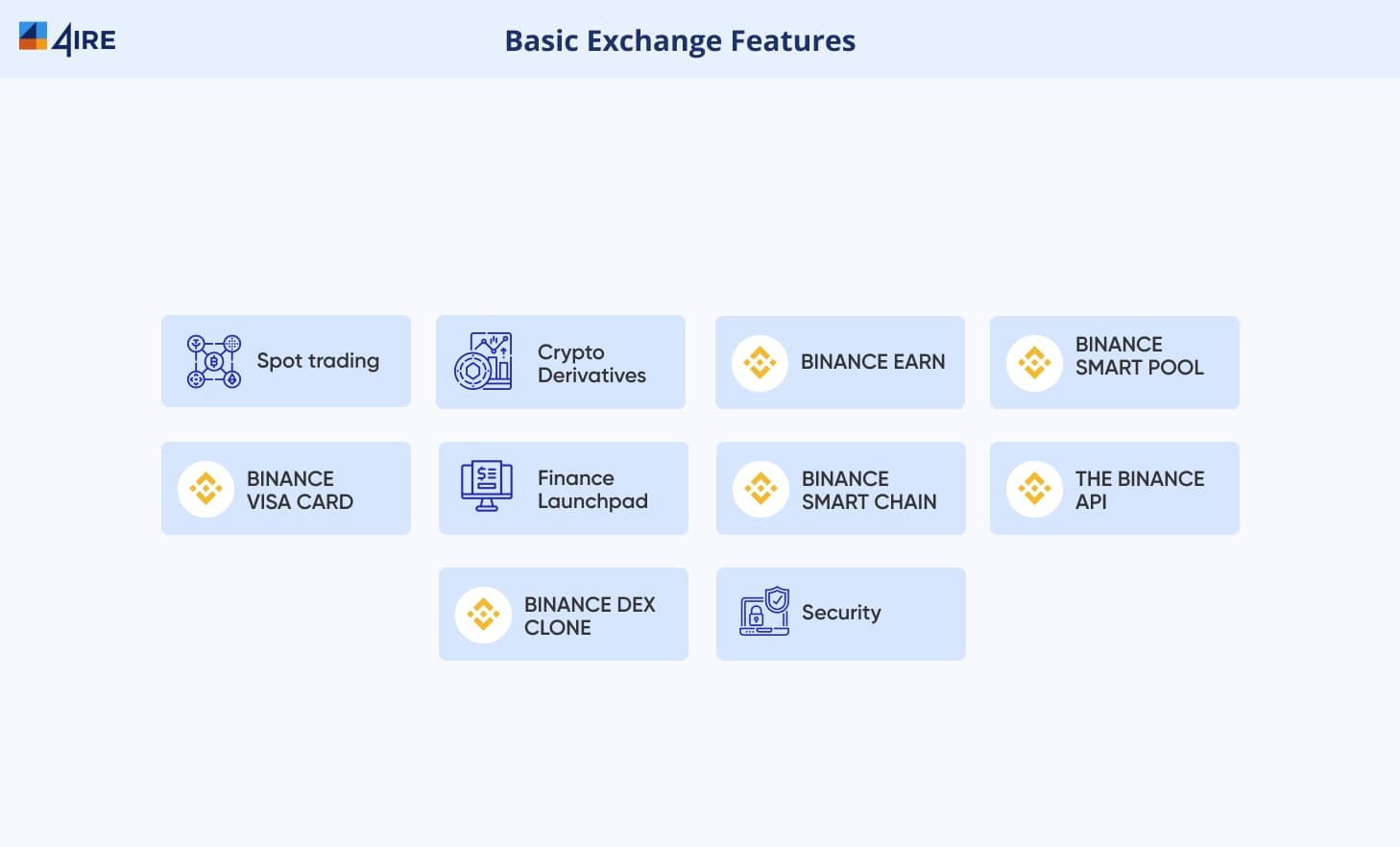 4IRE

Basic Exchange Features

Spot trading

Crypto Derivatives

BINANCE EARN

BINANCE SMART POOL

BINANCE VISA CARD

Finance Launchpad

BINANCE SMART CHAIN

THE BINANCE API

BINANCE DEX CLONE

Security